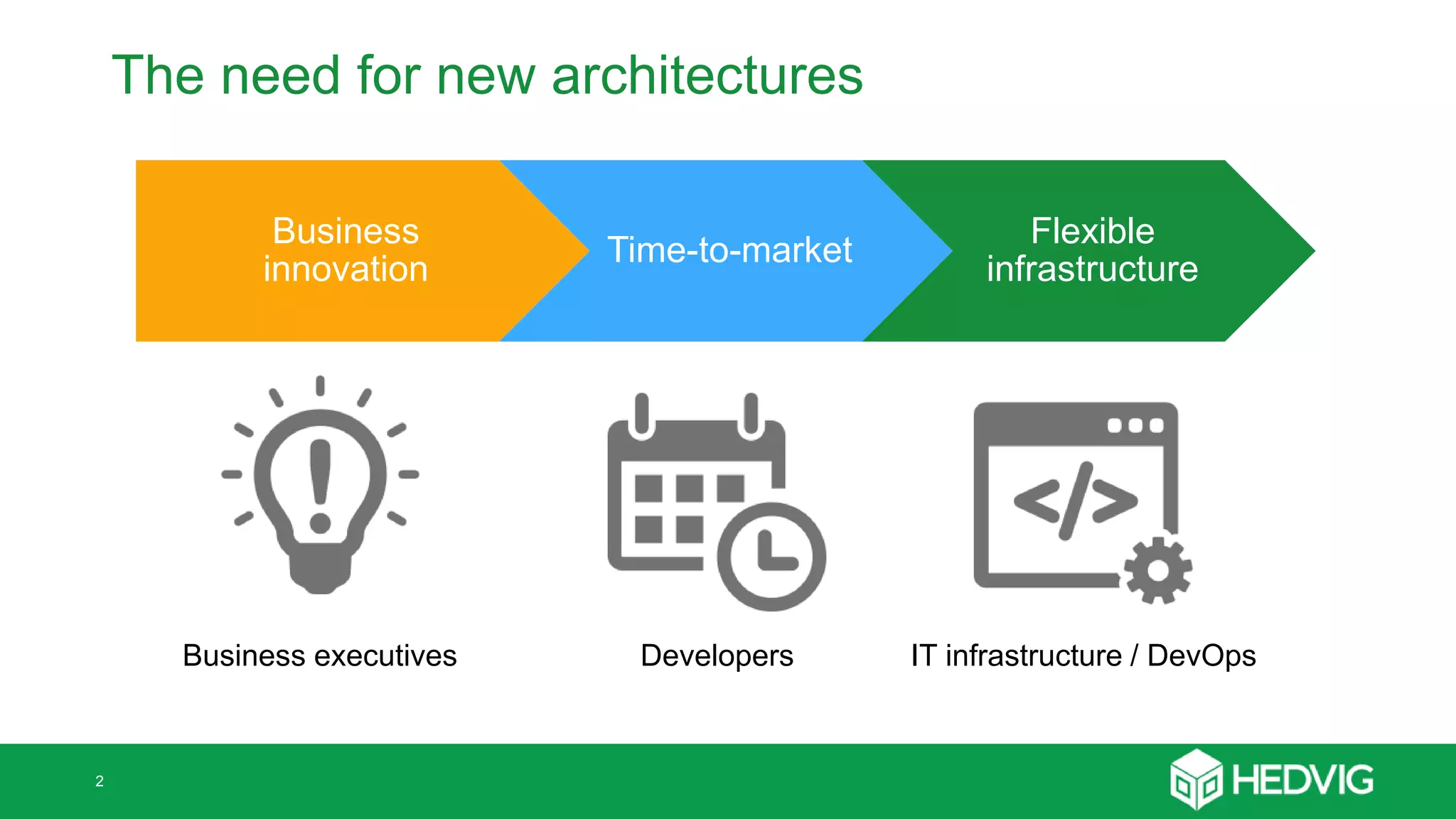 The need for new architectures

Business innovation

Time-to-market

Flexible infrastructure

</>

Business executives

Developers

IT infrastructure / DevOps

2

HEDVIG